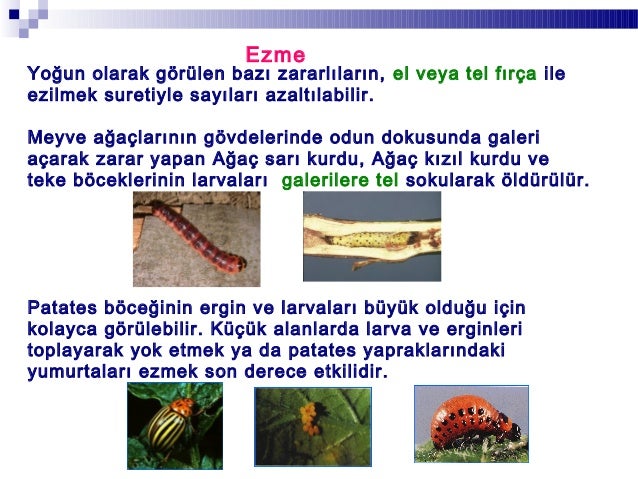 Ezme

Yoğun olarak görülen bazı zararlıların, el veya tel fırça ile ezilmek suretiyle sayıları azaltılabilir.

Meyve ağaçlarının gövdelerinde odun dokusunda galeri açarak zarar yapan Ağaç sarı kurdu, Ağaç kızıl kurdu ve teke böceklerinin larvaları galerilere tel sokularak öldürülür.

Patates böceğinin ergin ve larvaları büyük olduğu için kolayca görülebilir. Küçük alanlarda larva ve erginleri toplayarak yok etmek ya da patates yapraklarındaki yumurtaları ezmek son derece etkilidir.